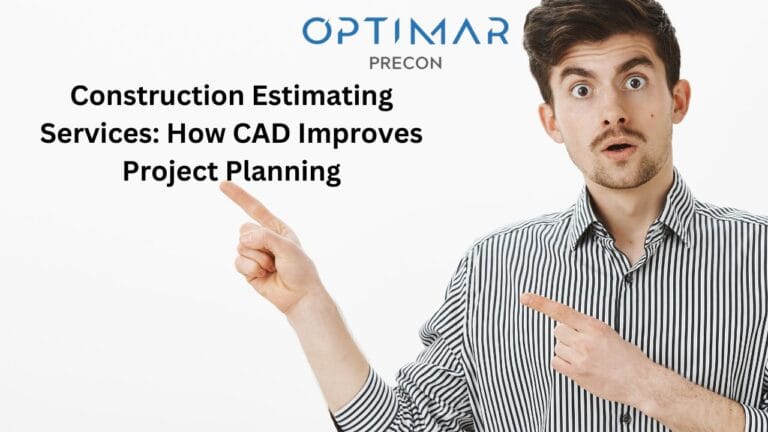 OPTIMAR
PRECON

Construction Estimating Services: How CAD Improves Project Planning